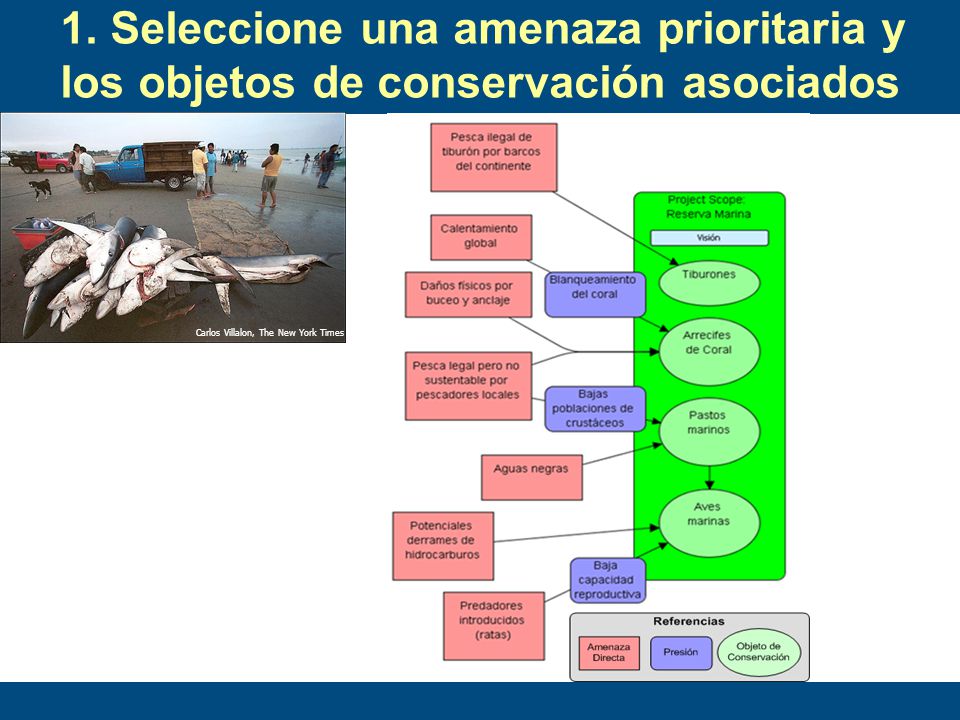 1. Seleccione una amenaza prioritaria y los objetos de conservación asociados

Carlos Villalon, The New York Times

Pesca ilegal de tiburón por barcos del continente

Calentamiento global

Daños físicos por buceo y anclaje

Pesca legal pero no sustentable por pescadores locales

Aguas negras

Potenciales derrames de hidrocarburos

Predadores introducidos (ratas)

Blanqueamiento del coral

Bajas poblaciones de crustáceos

Baja capacidad reproductiva

Project Scope: Reserva Marina

Visión

Tiburones

Arrecifes de Coral

Pastos marinos

Aves marinas

Referencias

Amenaza Directa

Presión

Objeto de Conservación